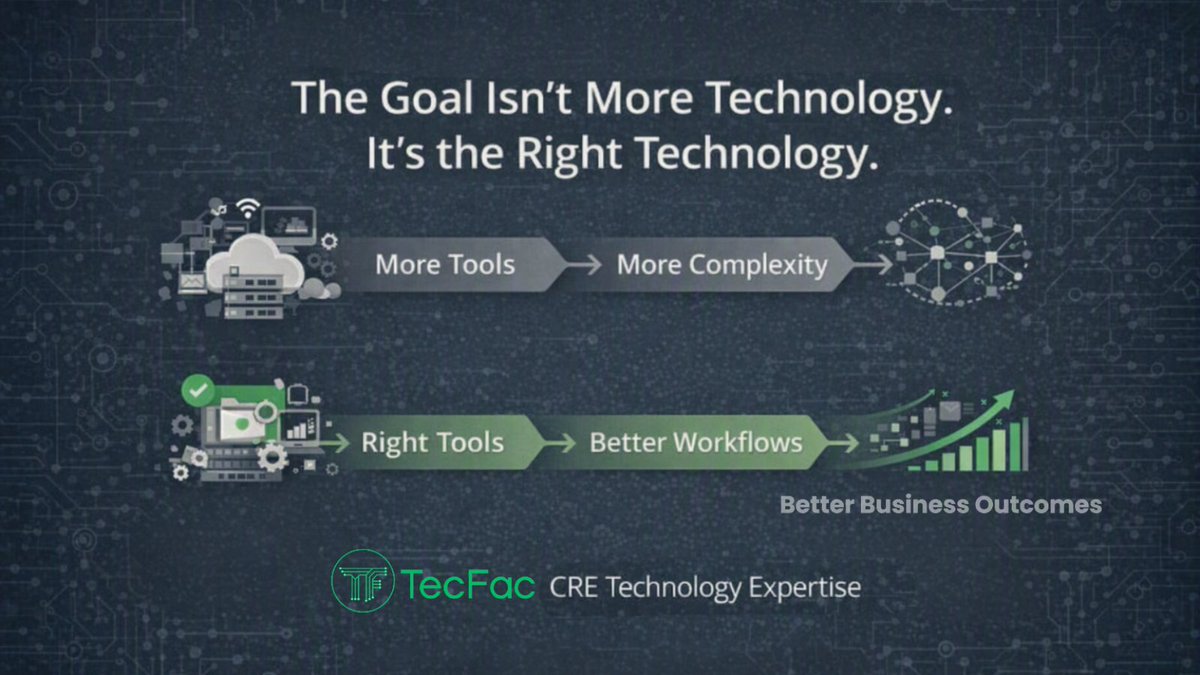 The Goal Isn't More Technology.
It's the Right Technology.

More Tools → More Complexity

Right Tools → Better Workflows

Better Business Outcomes

TF TecFac CRE Technology Expertise